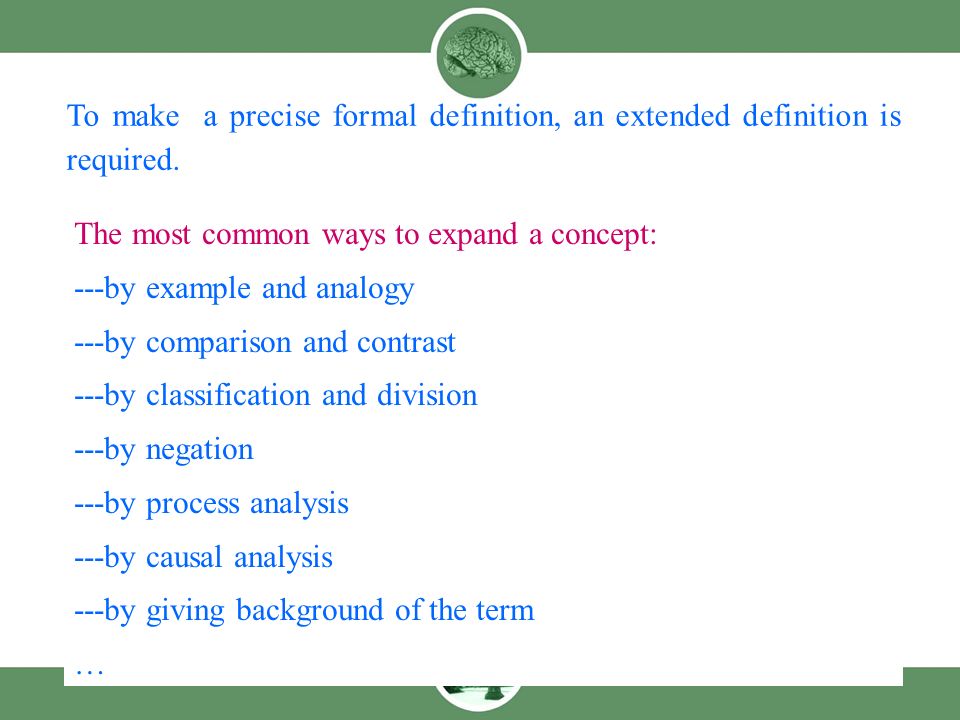 To make  a precise formal definition, an extended definition is required.

The most common ways to expand a concept:

---by example and analogy

---by comparison and contrast

---by classification and division

---by negation

---by process analysis

---by causal analysis

---by giving background of the term

…